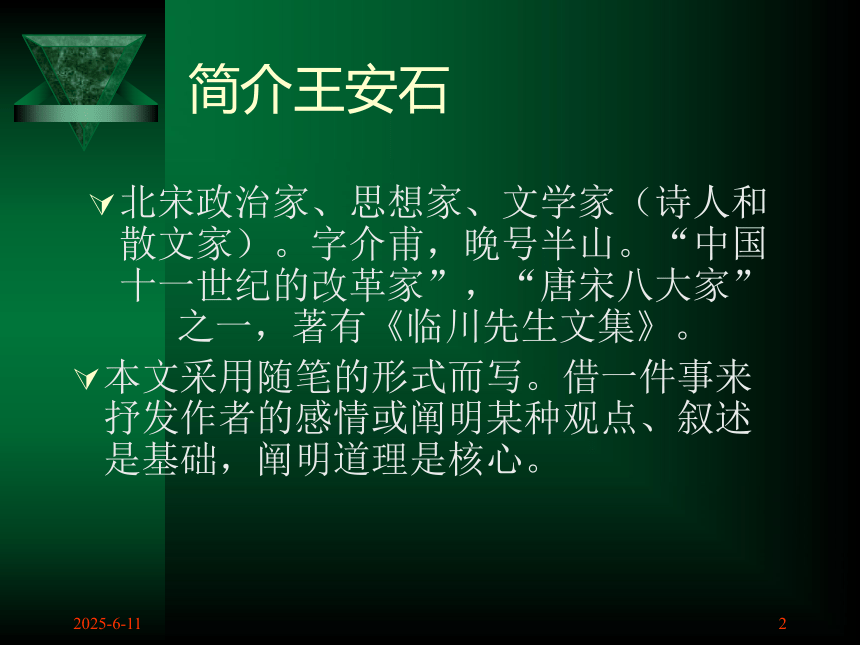 简介王安石

北宋政治家、思想家、文学家（诗人和散文家）。字介甫，晚号半山。“中国十一世纪的改革家”，“唐宋八大家”之一，著有《临川先生文集》。

本文采用随笔的形式而写。借一件事来抒发作者的感情或阐明某种观点、叙述是基础，阐明道理是核心。

2025-6-11

2